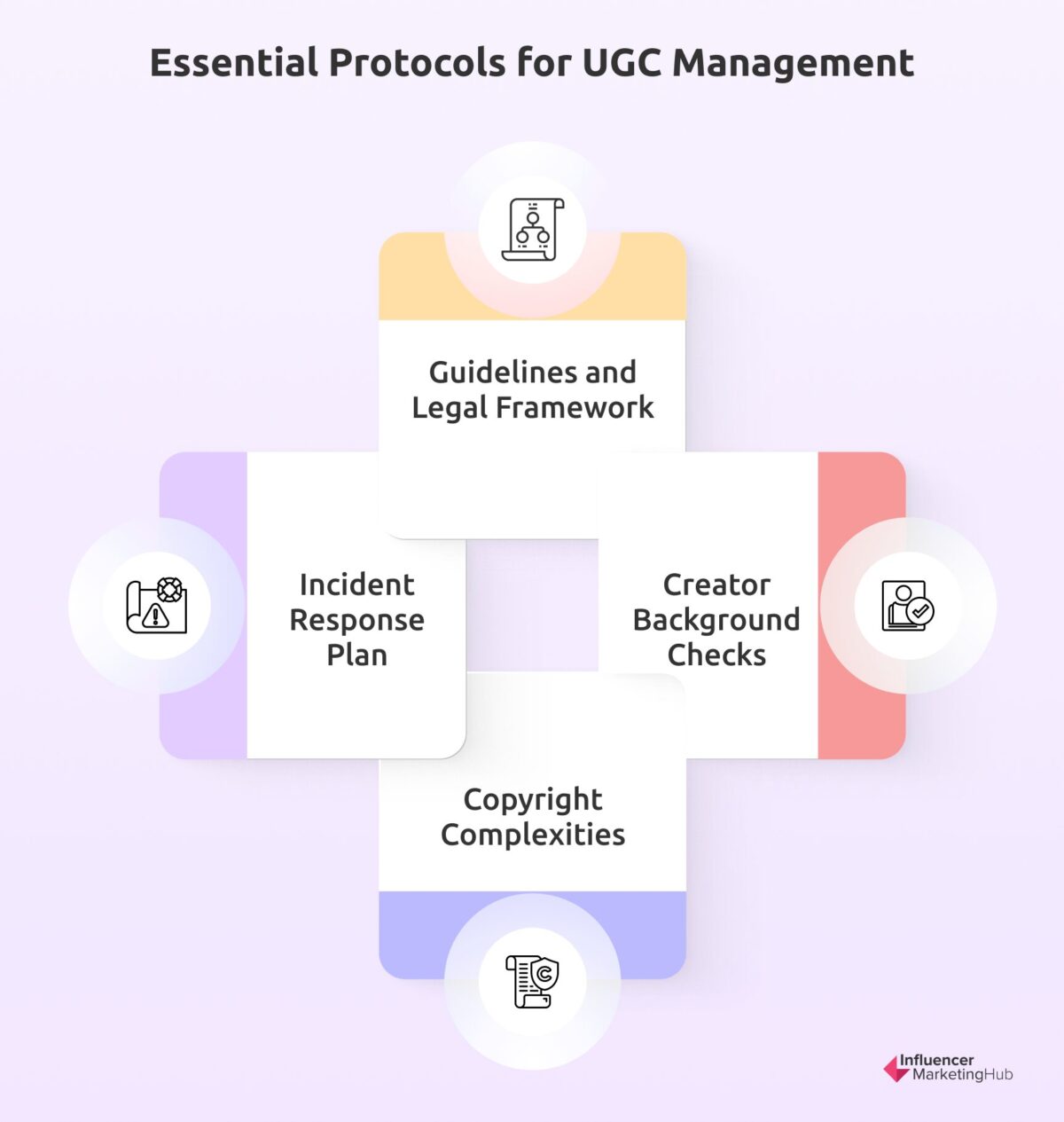 Essential Protocols for UGC Management

Guidelines and Legal Framework

Incident Response Plan

Creator Background Checks

Copyright Complexities

Influencer MarketingHub